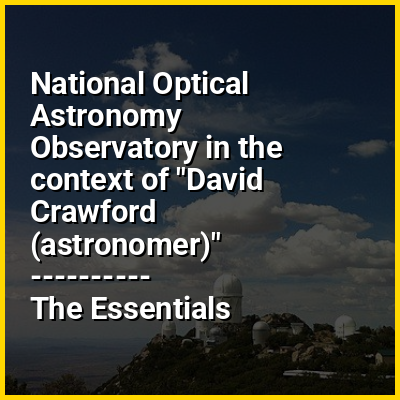 National Optical Astronomy Observatory in the context of "David Crawford (astronomer)"
----------
The Essentials